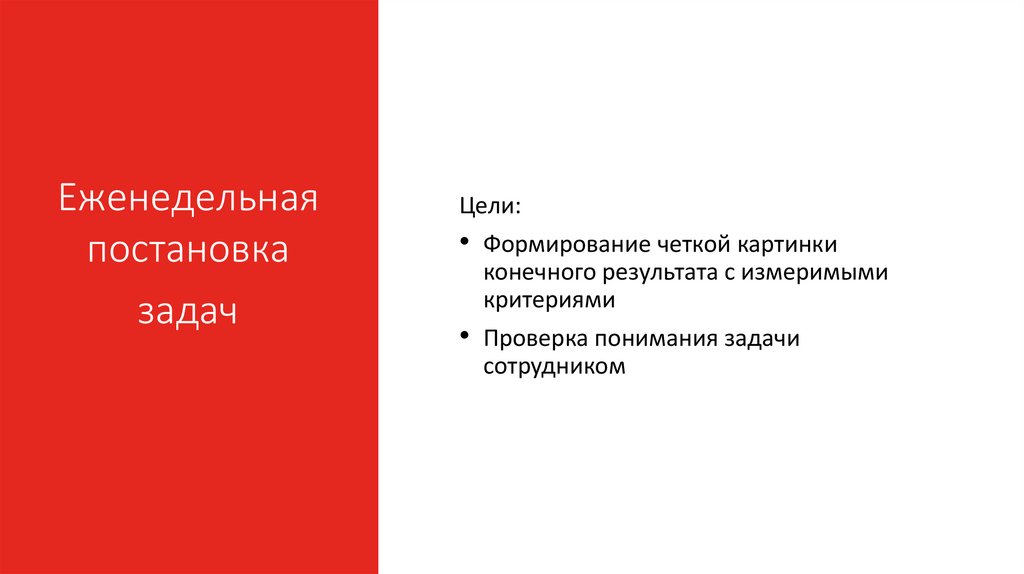 Еженедельная постановка задач

Цели:

• Формирование четкой картинки конечного результата с измеримыми критериями

• Проверка понимания задачи сотрудником